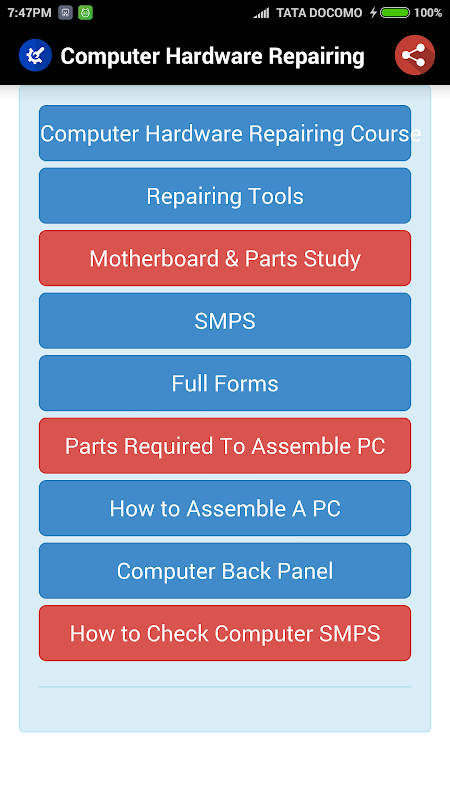 7:47PM TATA DOCOMO 100%

Computer Hardware Repairing

Computer Hardware Repairing Course

Repairing Tools

Motherboard & Parts Study

SMPS

Full Forms

Parts Required To Assemble PC

How to Assemble A PC

Computer Back Panel

How to Check Computer SMPS